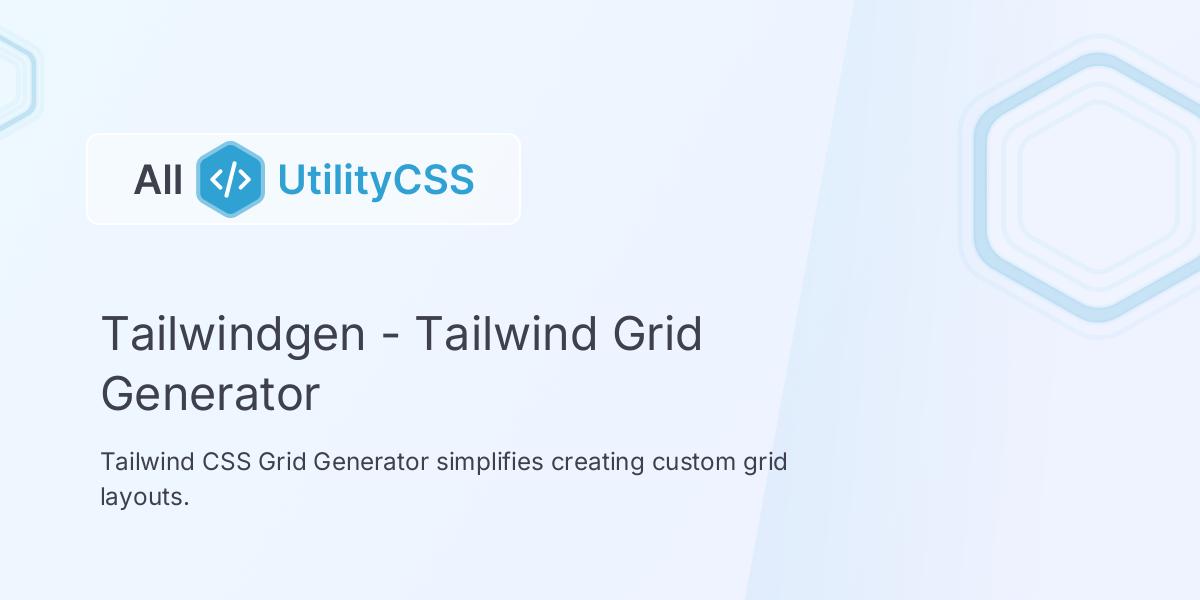 All </> UtilityCSS

Tailwindgen - Tailwind Grid Generator

Tailwind CSS Grid Generator simplifies creating custom grid layouts.